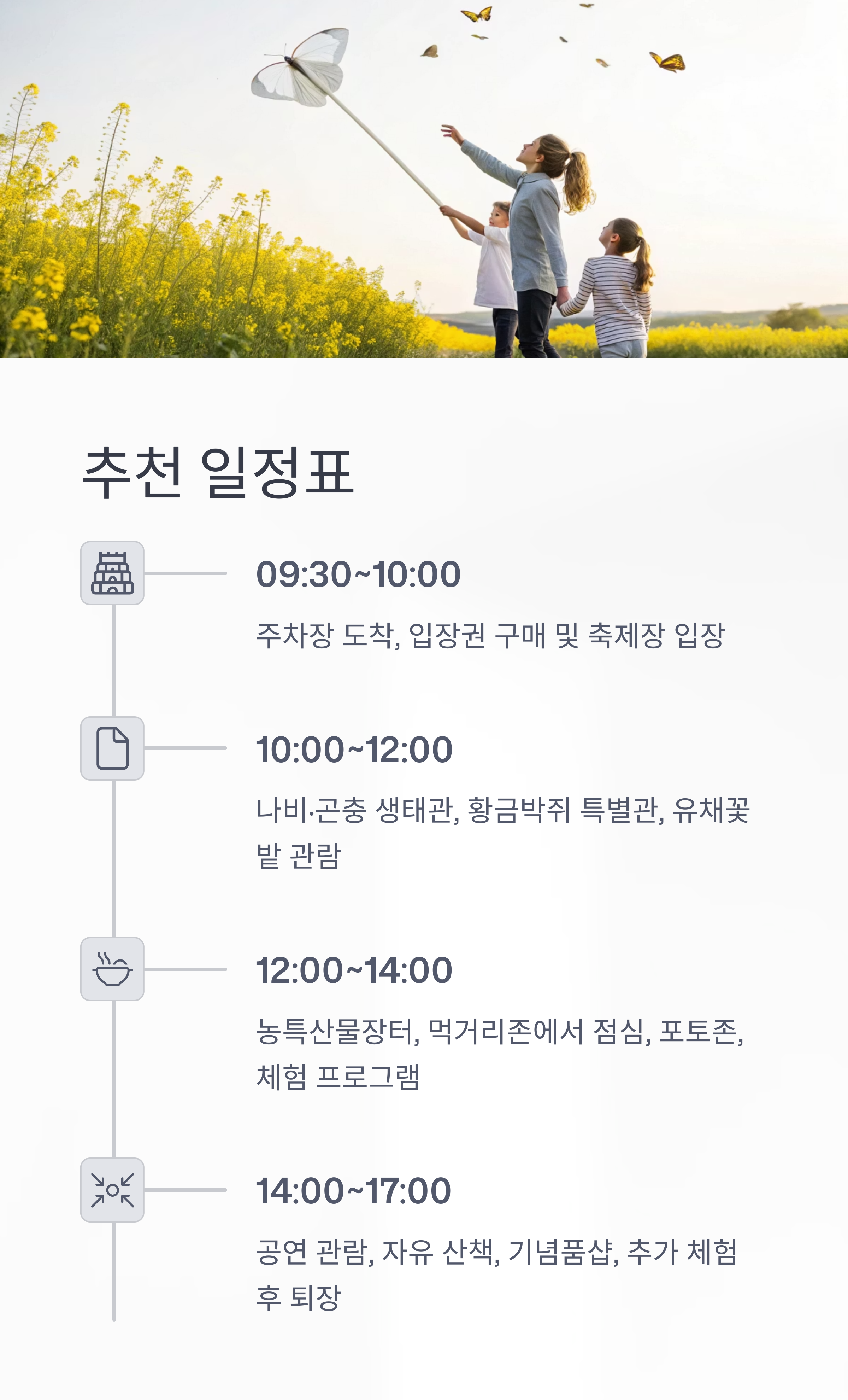 추천 일정표

09:30~10:00

주차장 도착, 입장권 구매 및 축제장 입장

10:00~12:00

나비·곤충 생태관, 황금박쥐 특별관, 유채꽃밭 관람

12:00~14:00

농특산물장터, 먹거리존에서 점심, 포토존, 체험 프로그램

14:00~17:00

공연 관람, 자유 산책, 기념품샵, 추가 체험 후 퇴장